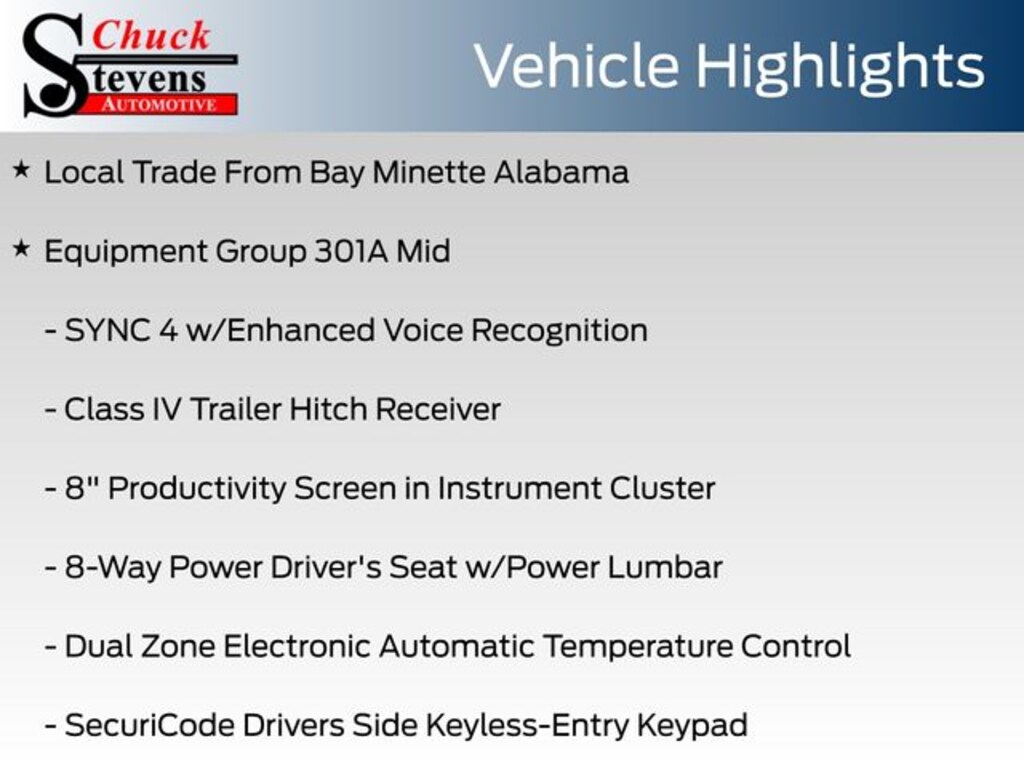 Chuck
Stevens
AUTOMOTIVE

Vehicle Highlights

★ Local Trade From Bay Minette Alabama

★ Equipment Group 301A Mid

- SYNC 4 w/Enhanced Voice Recognition

- Class IV Trailer Hitch Receiver

- 8" Productivity Screen in Instrument Cluster

- 8-Way Power Driver's Seat w/Power Lumbar

- Dual Zone Electronic Automatic Temperature Control

- SecuriCode Drivers Side Keyless-Entry Keypad